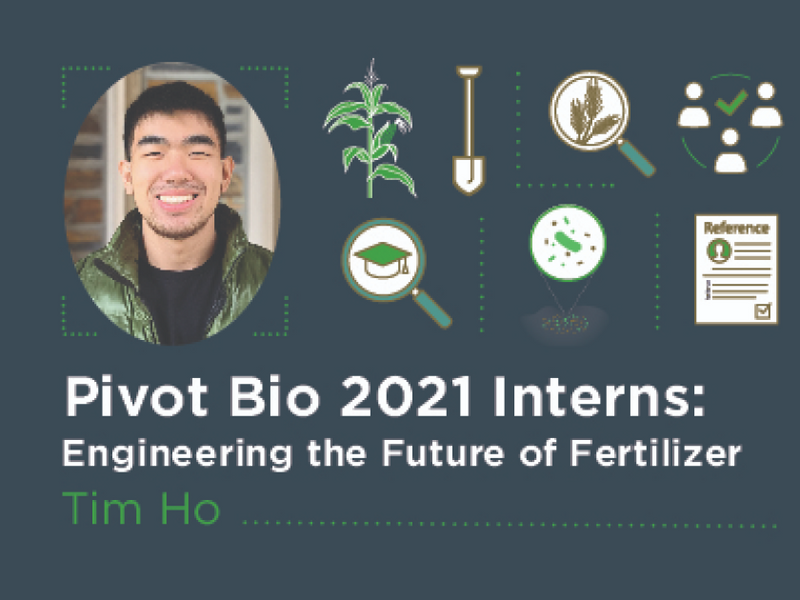 Reference

Pivot Bio 2021 Interns:
Engineering the Future of Fertilizer
Tim Ho